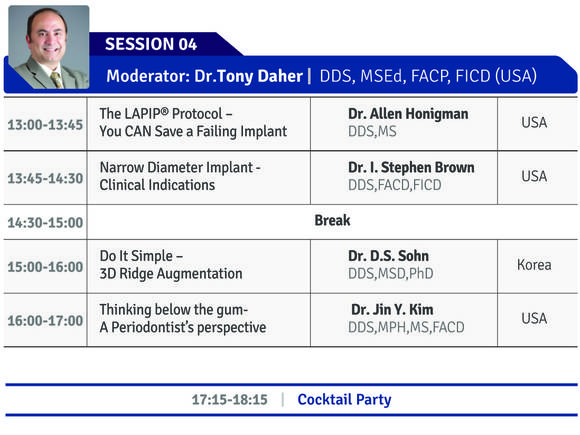 SESSION 04

Moderator: Dr.Tony Daher | DDS, MSEd, FACP, FICD (USA)

| | | | |
|---|---|---|---|
| 13:00-13:45 | The LAPIP® Protocol – You CAN Save a Failing Implant | Dr. Allen Honigman DDS,MS | USA |
| 13:45-14:30 | Narrow Diameter Implant - Clinical Indications | Dr. I. Stephen Brown DDS,FACD,FICD | USA |
| 14:30-15:00 | Break | | |
| 15:00-16:00 | Do It Simple – 3D Ridge Augmentation | Dr. D.S. Sohn DDS,MSD,PhD | Korea |
| 16:00-17:00 | Thinking below the gum- A Periodontist's perspective | Dr. Jin Y. Kim DDS,MPH,MS,FACD | USA |

17:15-18:15 | Cocktail Party